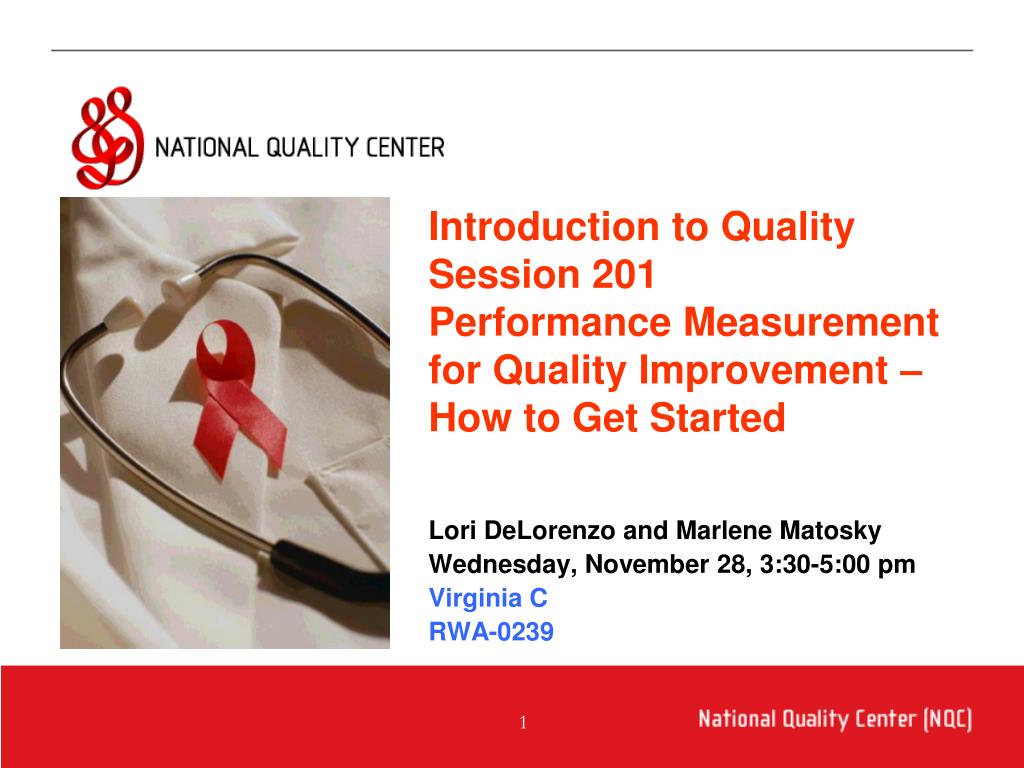 NATIONAL QUALITY CENTER

Introduction to Quality Session 201
Performance Measurement for Quality Improvement – How to Get Started

Lori DeLorenzo and Marlene Matosky
Wednesday, November 28, 3:30-5:00 pm
Virginia C
RWA-0239

1

National Quality Center (NQC)